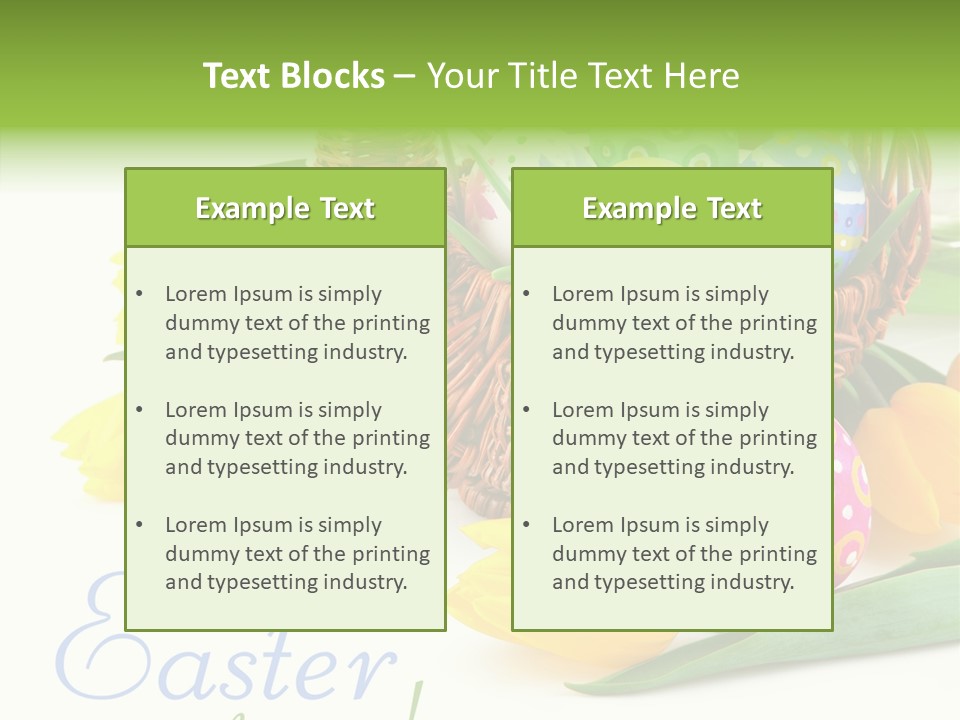 Text Blocks – Your Title Text Here

Example Text

• Lorem Ipsum is simply dummy text of the printing and typesetting industry.

• Lorem Ipsum is simply dummy text of the printing and typesetting industry.

• Lorem Ipsum is simply dummy text of the printing and typesetting industry.

Example Text

• Lorem Ipsum is simply dummy text of the printing and typesetting industry.

• Lorem Ipsum is simply dummy text of the printing and typesetting industry.

• Lorem Ipsum is simply dummy text of the printing and typesetting industry.

Easter